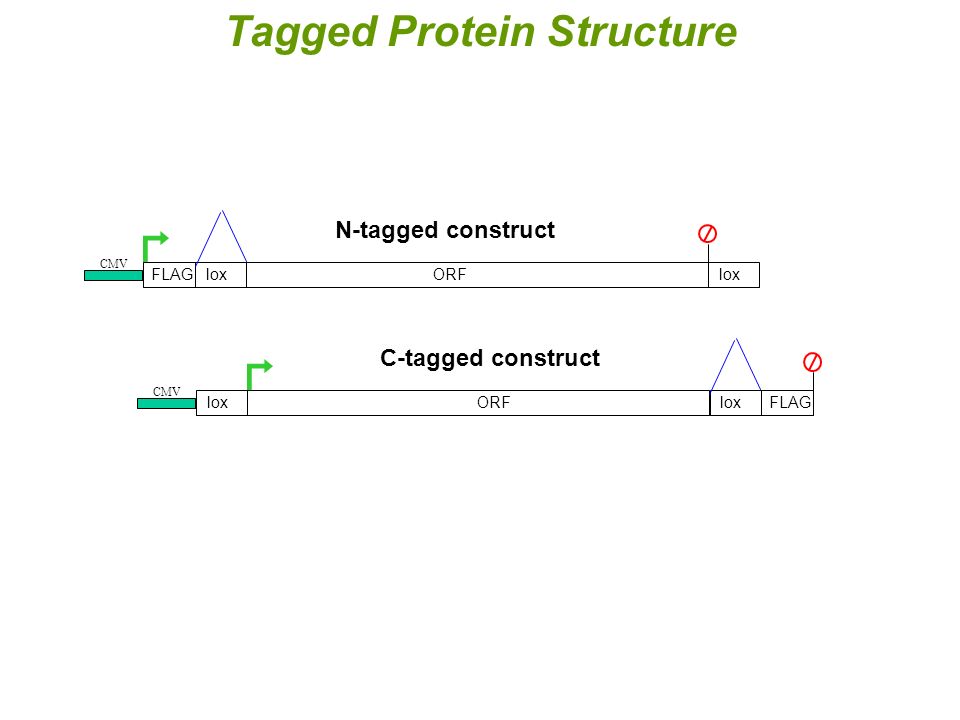 Tagged Protein Structure

N-tagged construct

CMV

FLAG lox ORF lox

C-tagged construct

CMV

lox ORF lox FLAG